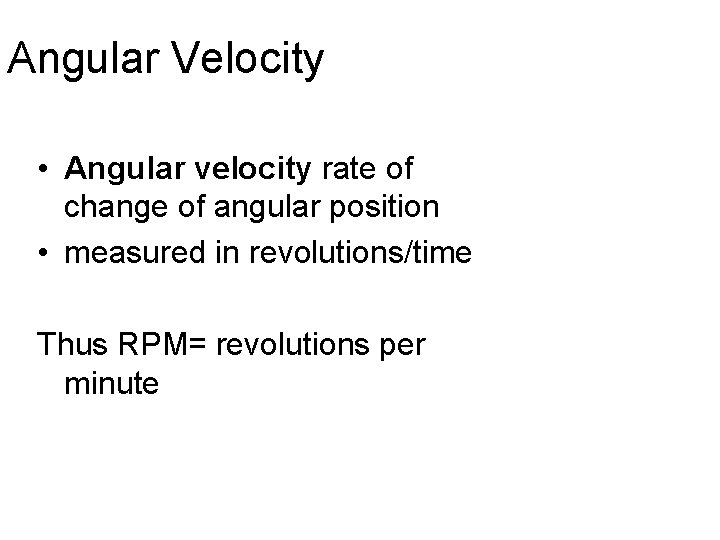 Angular Velocity

• Angular velocity rate of change of angular position
• measured in revolutions/time

Thus RPM= revolutions per minute